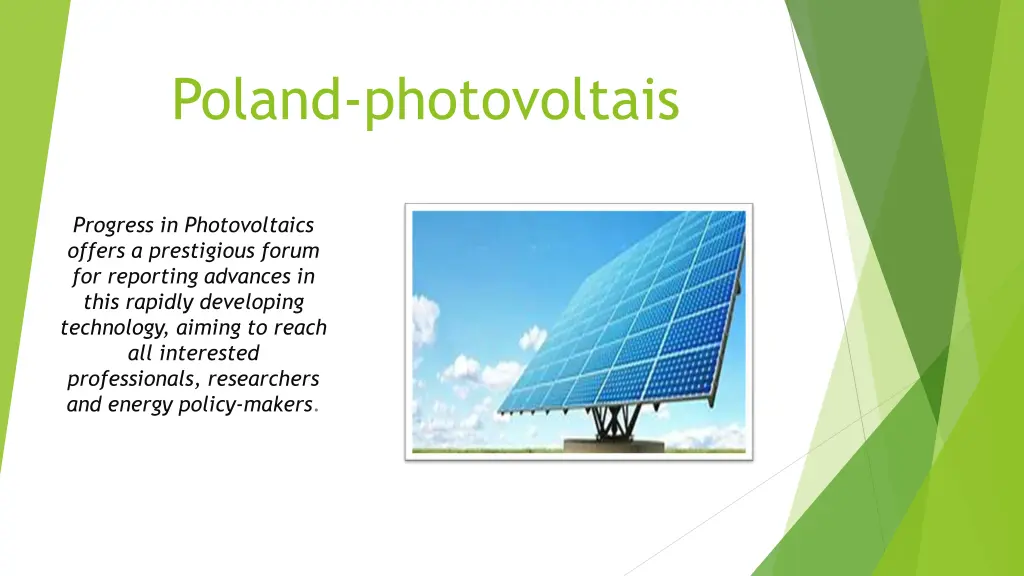 Poland-photovoltais

Progress in Photovoltaics offers a prestigious forum for reporting advances in this rapidly developing technology, aiming to reach all interested professionals, researchers and energy policy-makers.